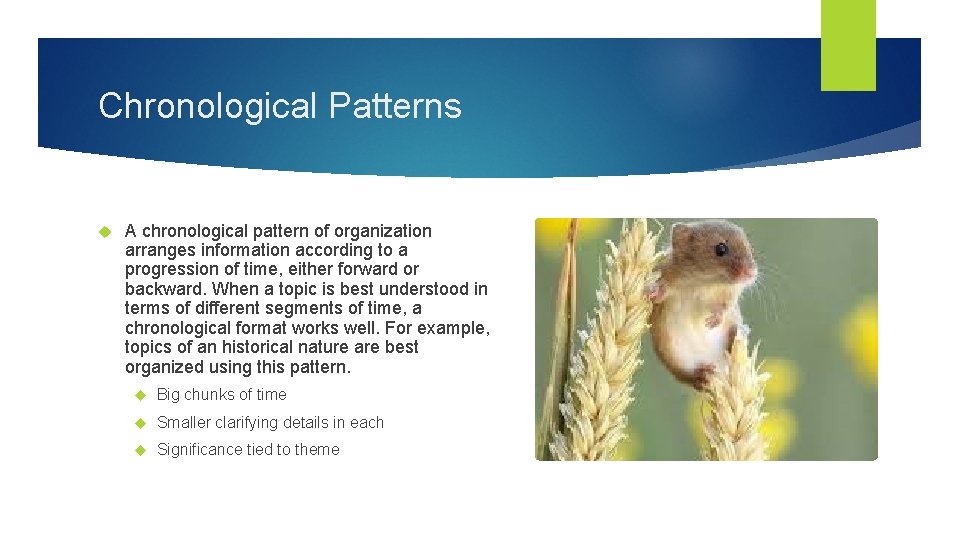 Chronological Patterns

A chronological pattern of organization arranges information according to a progression of time, either forward or backward. When a topic is best understood in terms of different segments of time, a chronological format works well. For example, topics of an historical nature are best organized using this pattern.

Big chunks of time

Smaller clarifying details in each

Significance tied to theme